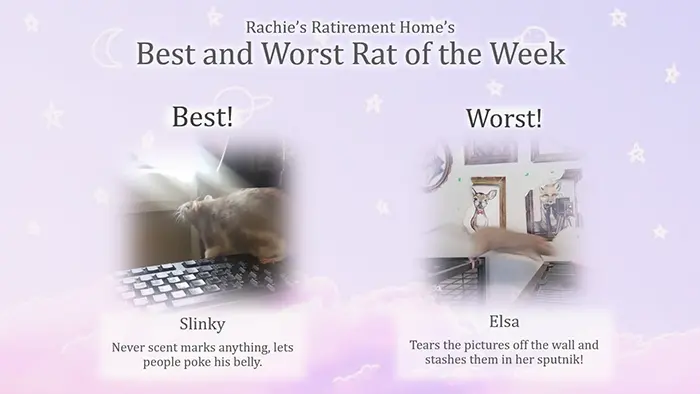 Rachie's Ratirement Home's
Best and Worst Rat of the Week

Best!

Slinky

Never scent marks anything, lets people poke his belly.

Worst!

Elsa

Tears the pictures off the wall and stashes them in her sputnik!